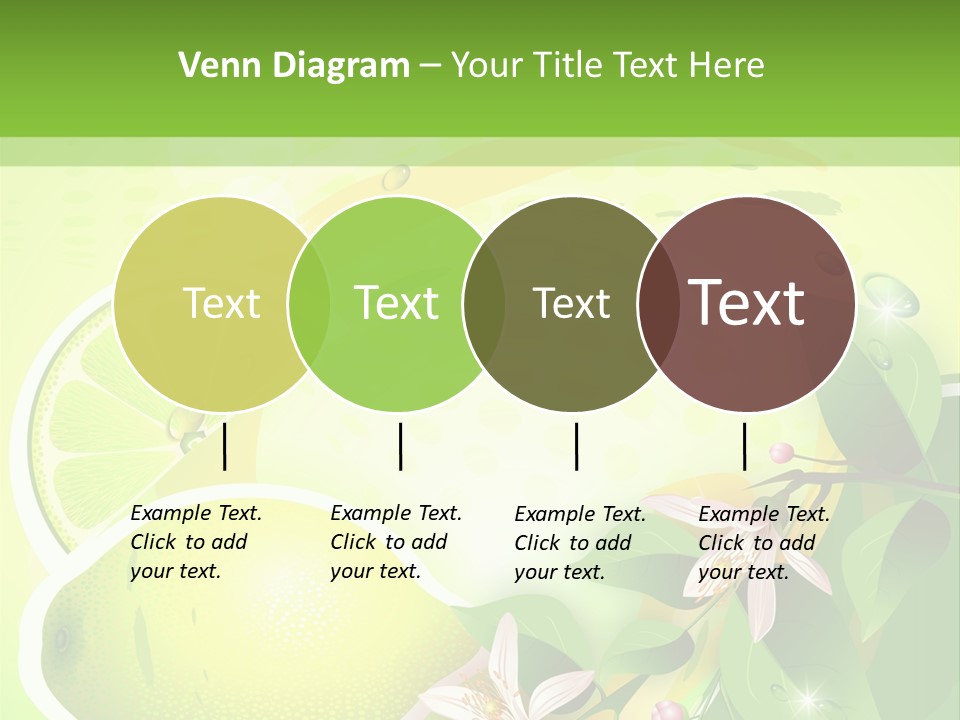 Venn Diagram – Your Title Text Here

Text

Text

Text

Text

Example Text. Click to add your text.

Example Text. Click to add your text.

Example Text. Click to add your text.

Example Text. Click to add your text.